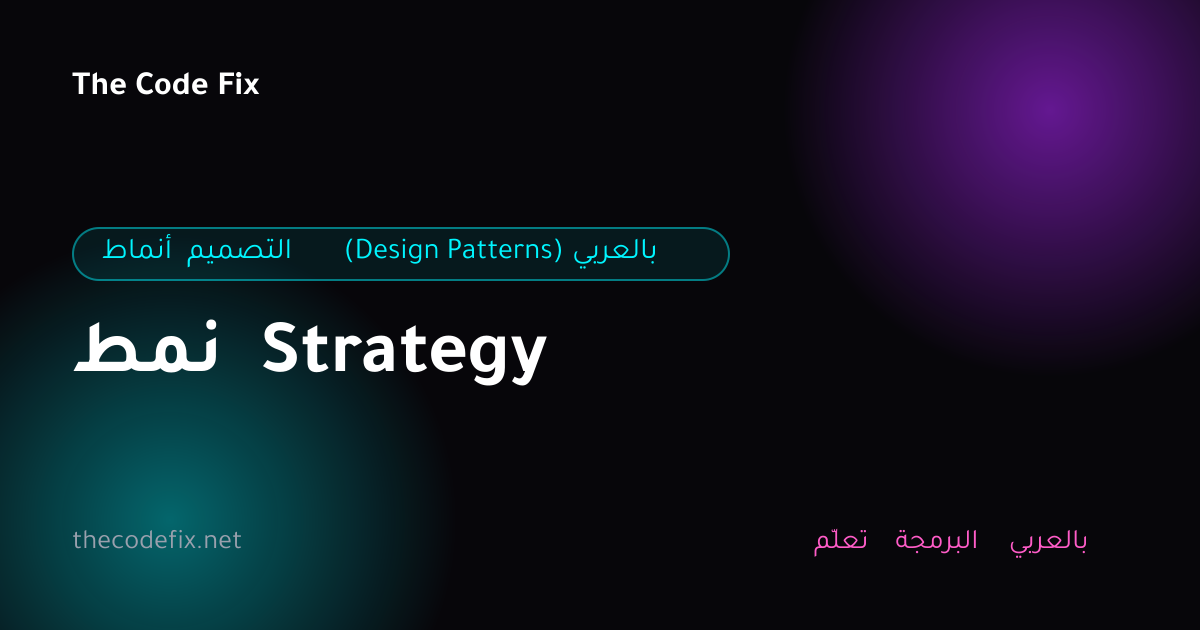 The Code Fix

أنماط التصميم (Design Patterns) بالعربي

نمط Strategy

thecodefix.net

تعلّم البرمجة بالعربي